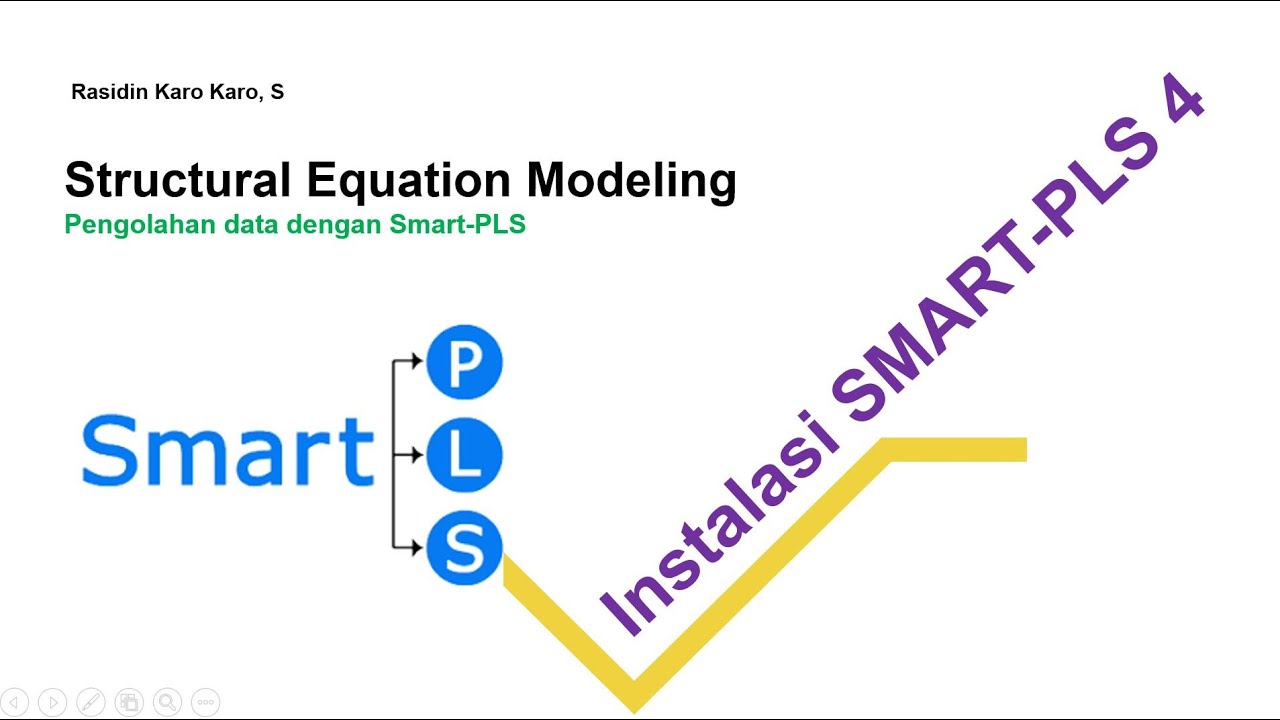 Rasidin Karo Karo, S

Structural Equation Modeling
Pengolahan data dengan Smart-PLS

Smart
P
L
S

Instalasi SMART-PLS 4